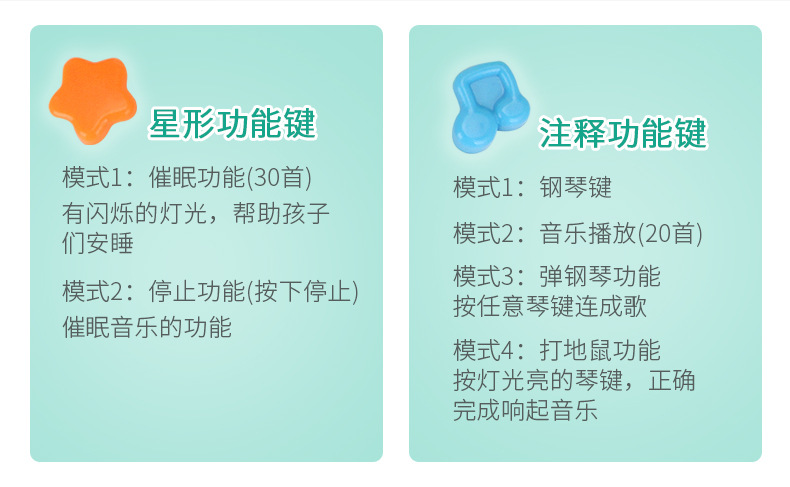 星形功能键

模式1：催眠功能(30首)
有闪烁的灯光，帮助孩子们安睡

模式2：停止功能(按下停止)
催眠音乐的功能

注释功能键

模式1：钢琴键

模式2：音乐播放(20首)

模式3：弹钢琴功能
按任意琴键连成歌

模式4：打地鼠功能
按灯光亮的琴键，正确完成响起音乐